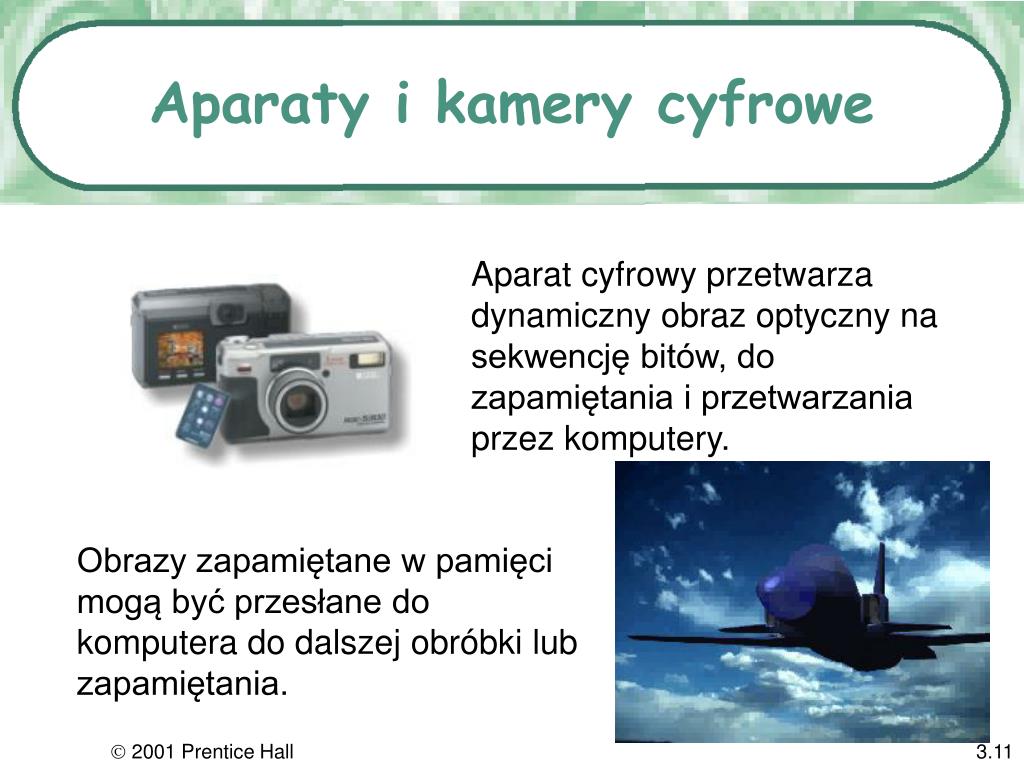 Aparaty i kamery cyfrowe

Aparat cyfrowy przetwarza dynamiczny obraz optyczny na sekwencję bitów, do zapamiętania i przetwarzania przez komputery.

Obrazy zapamiętane w pamięci mogą być przesłane do komputera do dalszej obróbki lub zapamiętania.

© 2001 Prentice Hall

3.11